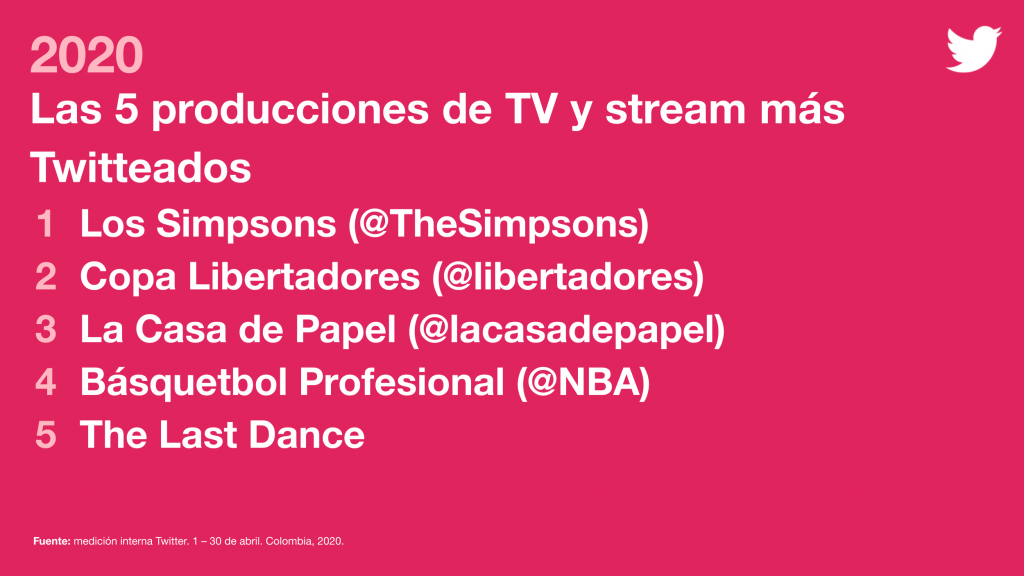 2020

Las 5 producciones de TV y stream más Twitteados

1 Los Simpsons (@TheSimpsons)
2 Copa Libertadores (@libertadores)
3 La Casa de Papel (@lacasadepapel)
4 Básquetbol Profesional (@NBA)
5 The Last Dance

Fuente: medición interna Twitter. 1 – 30 de abril. Colombia, 2020.